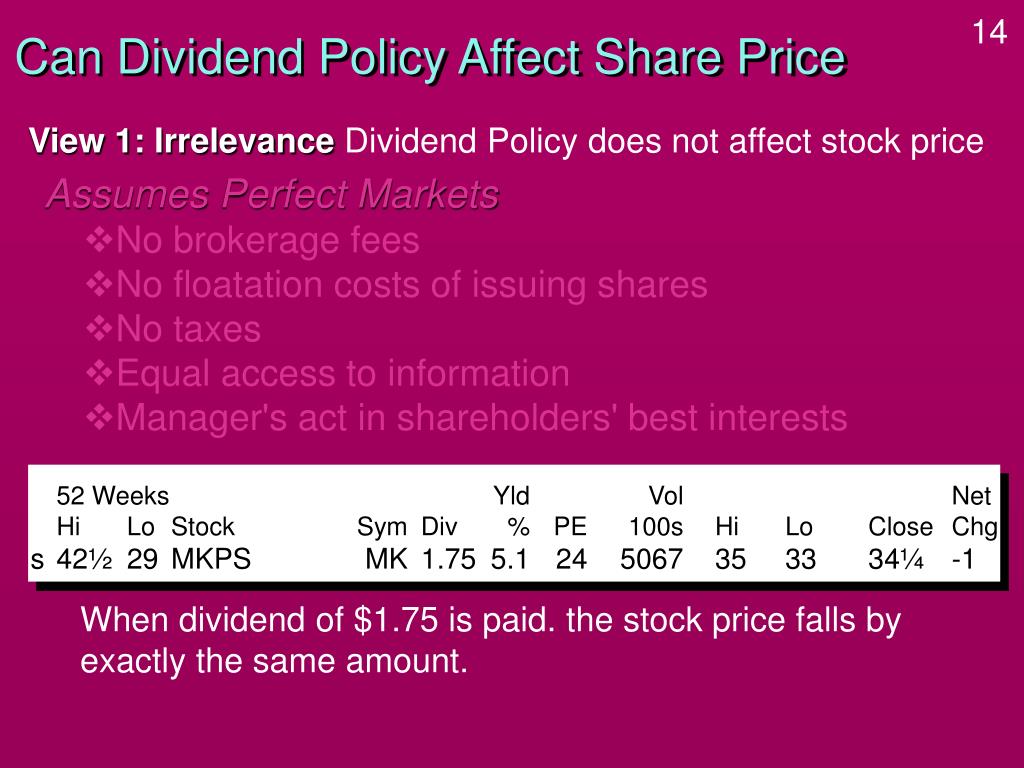 14

Can Dividend Policy Affect Share Price

View 1: Irrelevance Dividend Policy does not affect stock price

Assumes Perfect Markets
❖No brokerage fees
❖No floatation costs of issuing shares
❖No taxes
❖Equal access to information
❖Manager's act in shareholders' best interests

| | 52 Weeks Hi | Lo | Stock | Sym | Div | Yld % | PE | Vol 100s | Hi | Lo | Close | Net Chg |
|---|---|---|---|---|---|---|---|---|---|---|---|---|
| s | 42½ | 29 | MKPS | MK | 1.75 | 5.1 | 24 | 5067 | 35 | 33 | 34¼ | -1 |

When dividend of $1.75 is paid. the stock price falls by exactly the same amount.